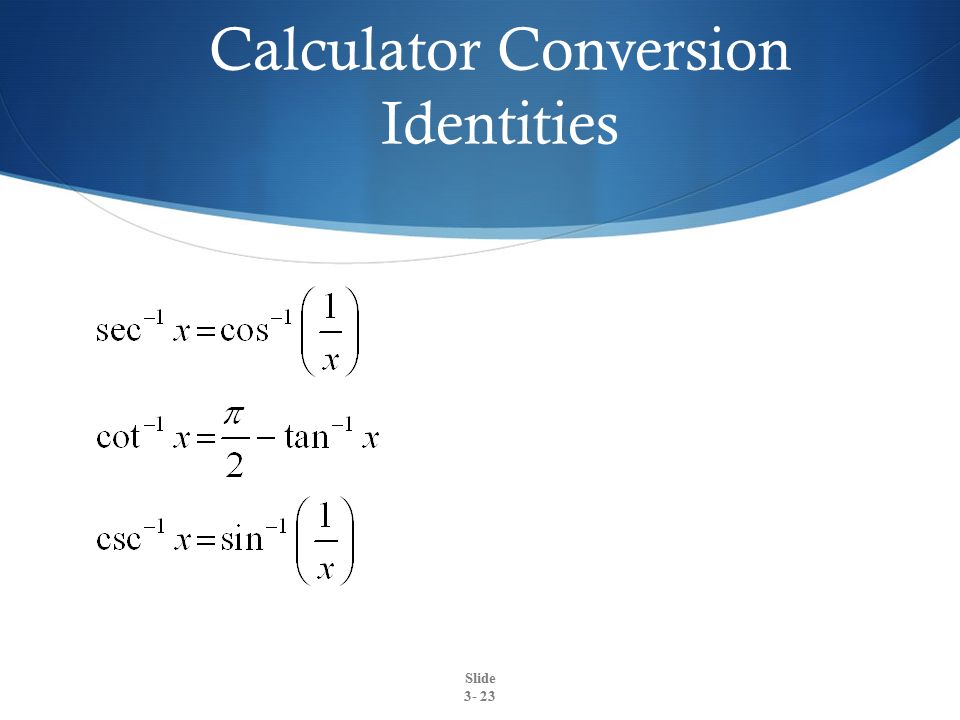 Calculator Conversion Identities

$\sec^{-1} x = \cos^{-1}\left(\frac{1}{x}\right)$

$\cot^{-1} x = \frac{\pi}{2} - \tan^{-1} x$

$\csc^{-1} x = \sin^{-1}\left(\frac{1}{x}\right)$

Slide 3- 23